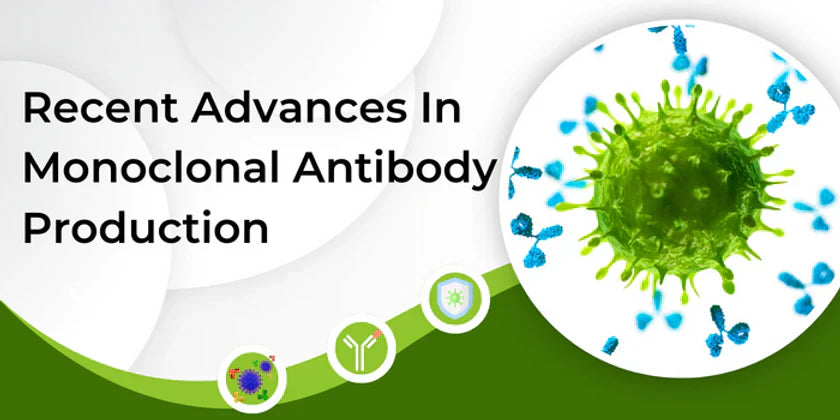 Recent Advances In Monoclonal Antibody Production